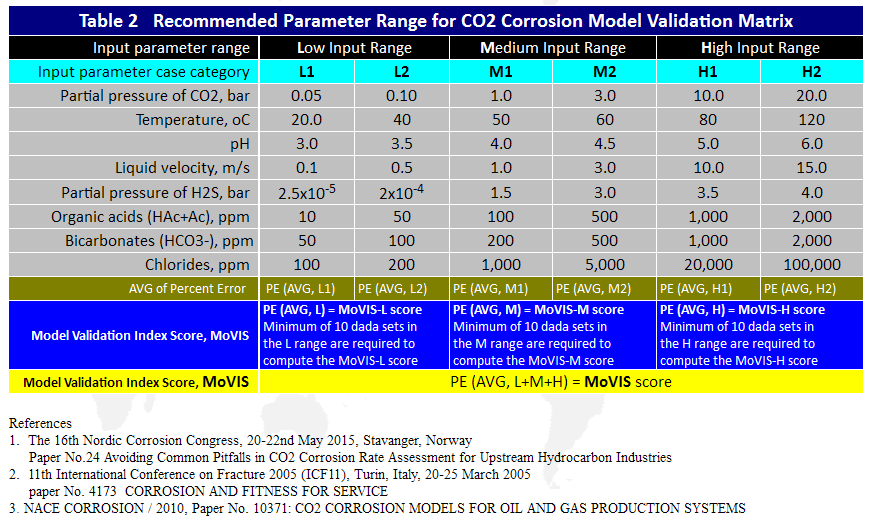 Table 2 Recommended Parameter Range for CO2 Corrosion Model Validation Matrix

| Input parameter range | Low Input Range | | Medium Input Range | | High Input Range | |
|---|---|---|---|---|---|---|
| Input parameter case category | L1 | L2 | M1 | M2 | H1 | H2 |
| Partial pressure of CO2, bar | 0.05 | 0.10 | 1.0 | 3.0 | 10.0 | 20.0 |
| Temperature, oC | 20.0 | 40 | 50 | 60 | 80 | 120 |
| pH | 3.0 | 3.5 | 4.0 | 4.5 | 5.0 | 6.0 |
| Liquid velocity, m/s | 0.1 | 0.5 | 1.0 | 3.0 | 10.0 | 15.0 |
| Partial pressure of H2S, bar | $2.5x10^{-5}$ | $2x10^{-4}$ | 1.5 | 3.0 | 3.5 | 4.0 |
| Organic acids (HAc+Ac), ppm | 10 | 50 | 100 | 500 | 1,000 | 2,000 |
| Bicarbonates (HCO3-), ppm | 50 | 100 | 200 | 500 | 1,000 | 2,000 |
| Chlorides, ppm | 100 | 200 | 1,000 | 5,000 | 20,000 | 100,000 |
| AVG of Percent Error | PE (AVG, L1) | PE (AVG, L2) | PE (AVG, M1) | PE (AVG, M2) | PE (AVG, H1) | PE (AVG, H2) |
| Model Validation Index Score, MoVIS | PE (AVG, L) = MoVIS-L score Minimum of 10 dada sets in the L range are required to compute the MoVIS-L score | | PE (AVG, M) = MoVIS-M score Minimum of 10 dada sets in the M range are required to compute the MoVIS-M score | | PE (AVG, H) = MoVIS-H score Minimum of 10 dada sets in the H range are required to compute the MoVIS-H score | |
| Model Validation Index Score, MoVIS | PE (AVG, L+M+H) = MoVIS score | | | | | |

References
1. The 16th Nordic Corrosion Congress, 20-22nd May 2015, Stavanger, Norway
Paper No.24 Avoiding Common Pitfalls in CO2 Corrosion Rate Assessment for Upstream Hydrocarbon Industries
2. 11th International Conference on Fracture 2005 (ICF11), Turin, Italy, 20-25 March 2005
paper No. 4173 CORROSION AND FITNESS FOR SERVICE
3. NACE CORROSION / 2010, Paper No. 10371: CO2 CORROSION MODELS FOR OIL AND GAS PRODUCTION SYSTEMS